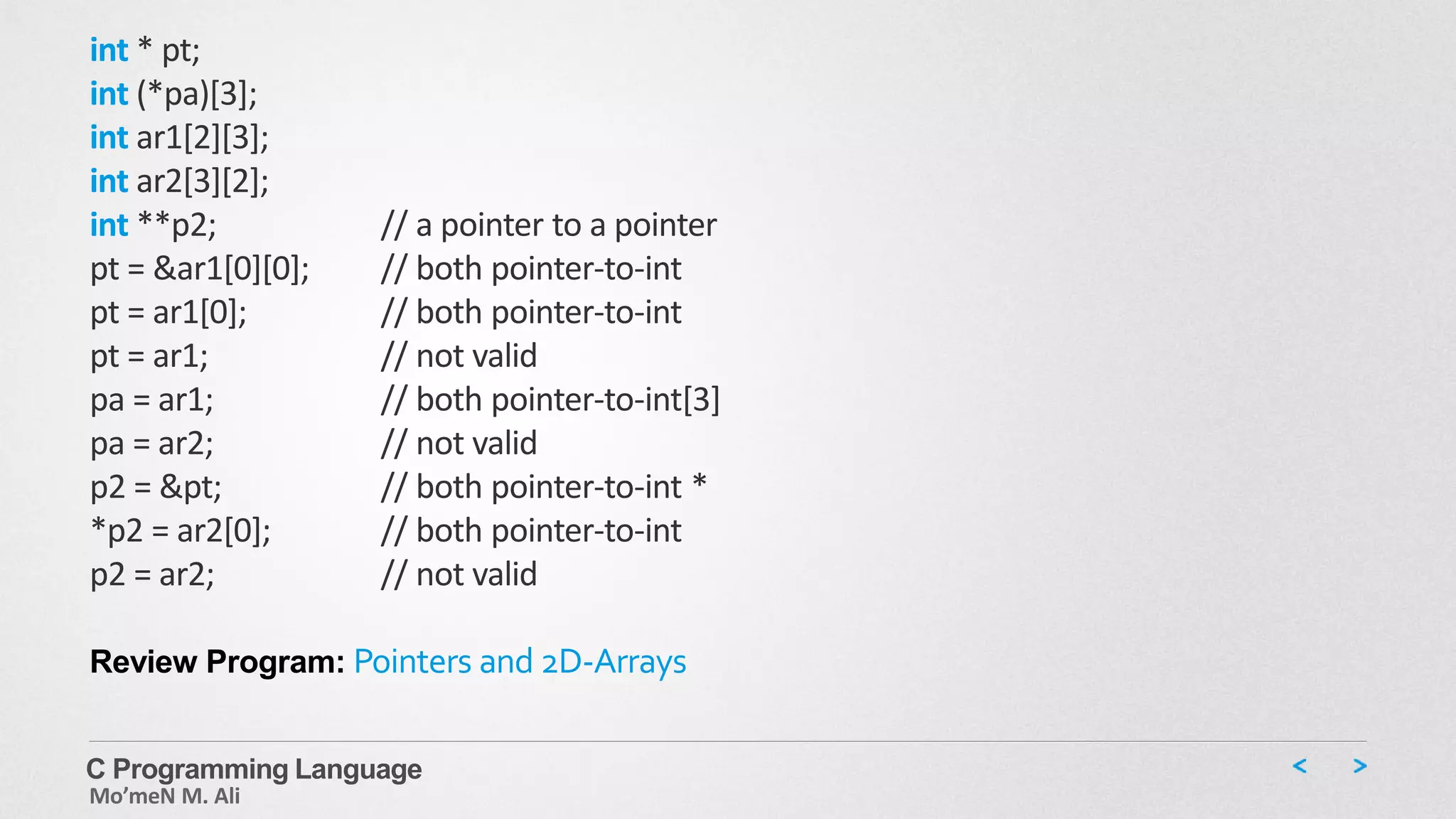 int * pt;
int (*pa)[3];
int ar1[2][3];
int ar2[3][2];
int **p2; // a pointer to a pointer
pt = &ar1[0][0]; // both pointer-to-int
pt = ar1[0]; // both pointer-to-int
pt = ar1; // not valid
pa = ar1; // both pointer-to-int[3]
pa = ar2; // not valid
p2 = &pt; // both pointer-to-int *
*p2 = ar2[0]; // both pointer-to-int
p2 = ar2; // not valid

Review Program: Pointers and 2D-Arrays

C Programming Language
Mo'meN M. Ali

< >